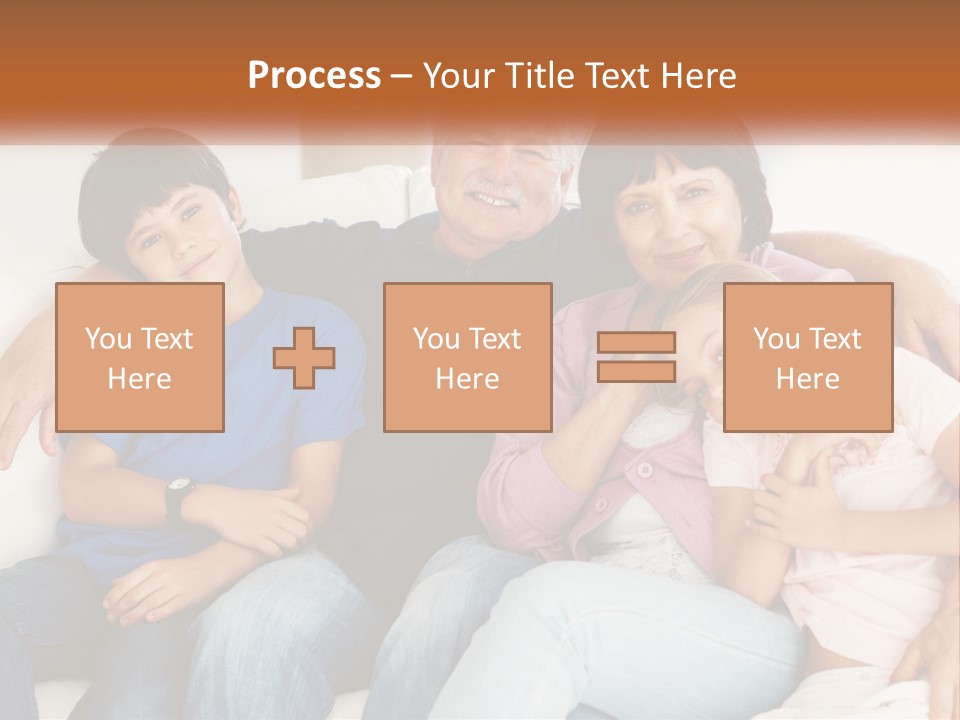 Process – Your Title Text Here

You Text Here

You Text Here

You Text Here